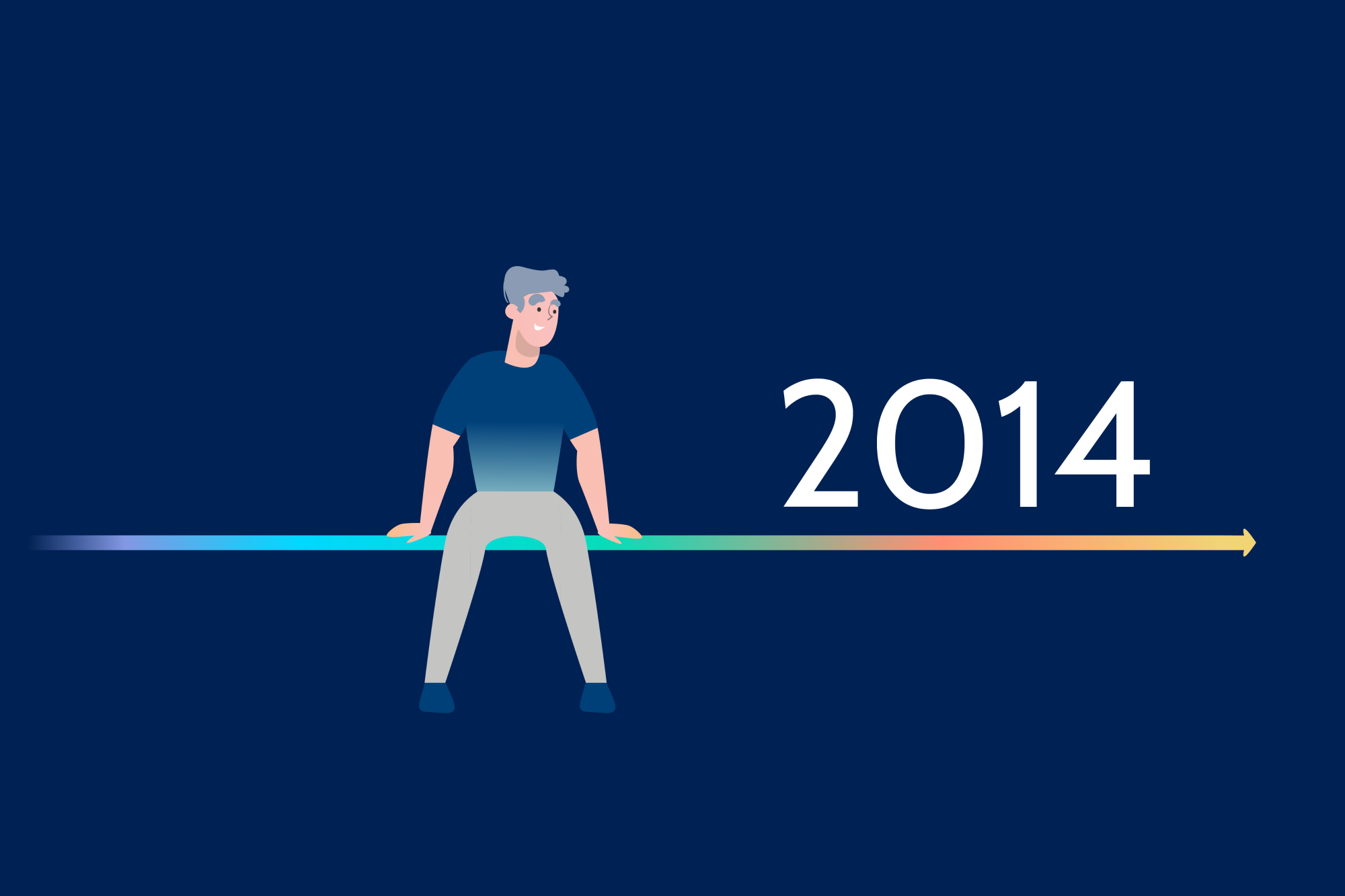 2014